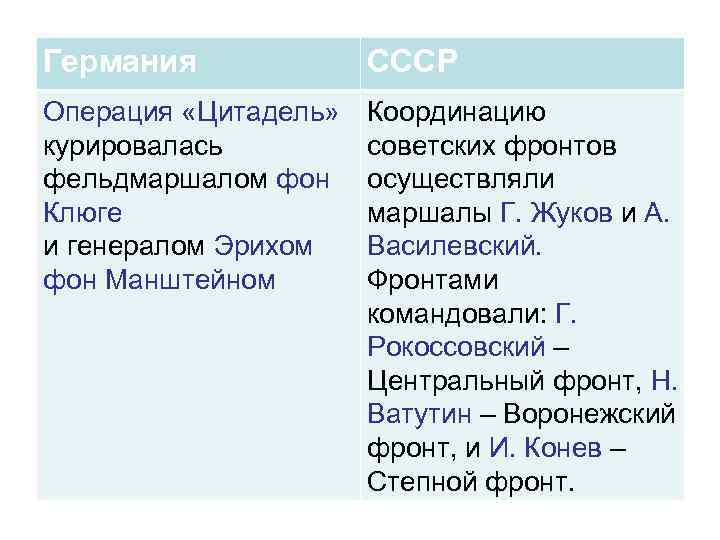 | Германия | СССР |
|---|---|
| Операция «Цитадель» курировалась фельдмаршалом фон Клюге и генералом Эрихом фон Манштейном | Координацию советских фронтов осуществляли маршалы Г. Жуков и А. Василевский. Фронтами командовали: Г. Рокоссовский – Центральный фронт, Н. Ватутин – Воронежский фронт, и И. Конев – Степной фронт. |